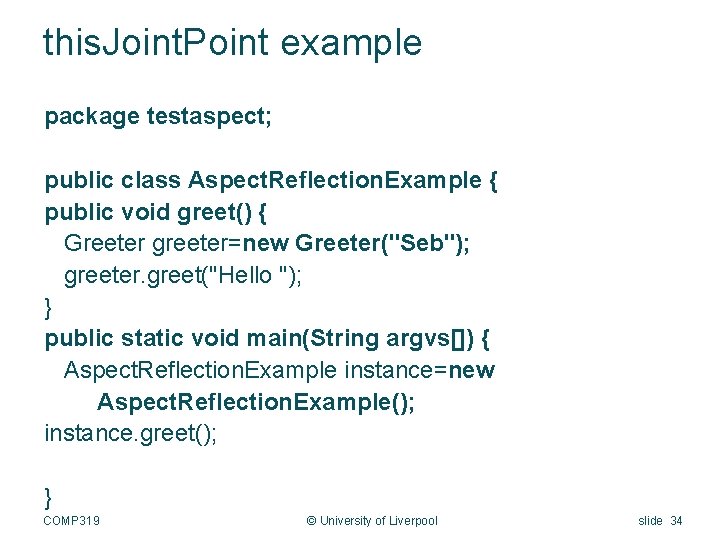 thisJointPoint example

package testaspect;

public class AspectReflectionExample {
public void greet() {
Greeter greeter=new Greeter("Seb");
greeter.greet("Hello ");
}
public static void main(String argvs[]) {
AspectReflectionExample instance=new
AspectReflectionExample();
instance.greet();

}

COMP319 © University of Liverpool slide 34